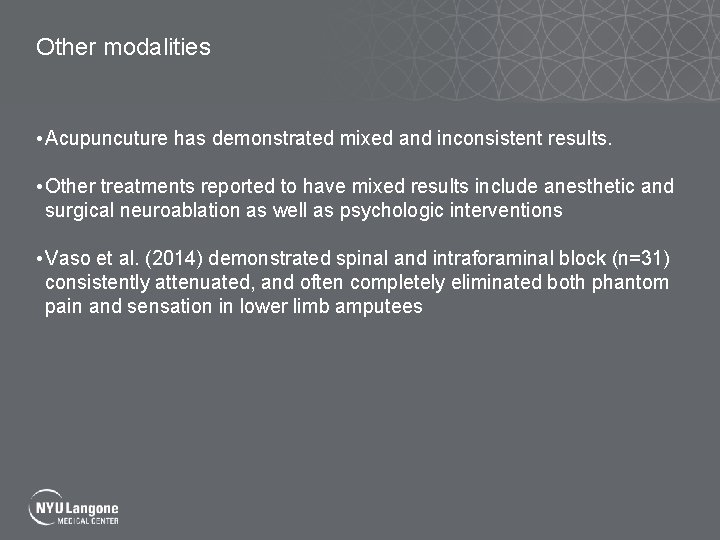 Other modalities

• Acupuncuture has demonstrated mixed and inconsistent results.

• Other treatments reported to have mixed results include anesthetic and surgical neuroablation as well as psychologic interventions

• Vaso et al. (2014) demonstrated spinal and intraforaminal block (n=31) consistently attenuated, and often completely eliminated both phantom pain and sensation in lower limb amputees

NYU Langone MEDICAL CENTER